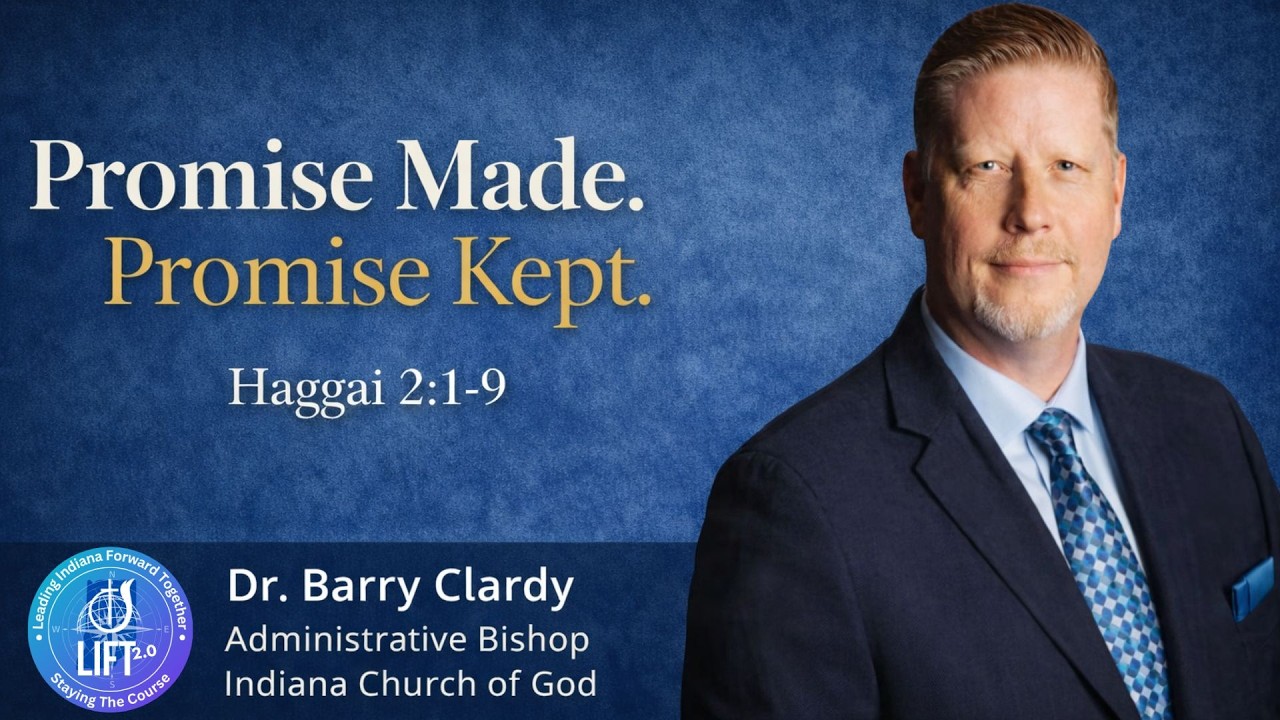 Promise Made.
Promise Kept.

Haggai 2:1-9

Leading Indiana Forward Together
LIFT 2.0
Staying The Course

Dr. Barry Clardy
Administrative Bishop
Indiana Church of God